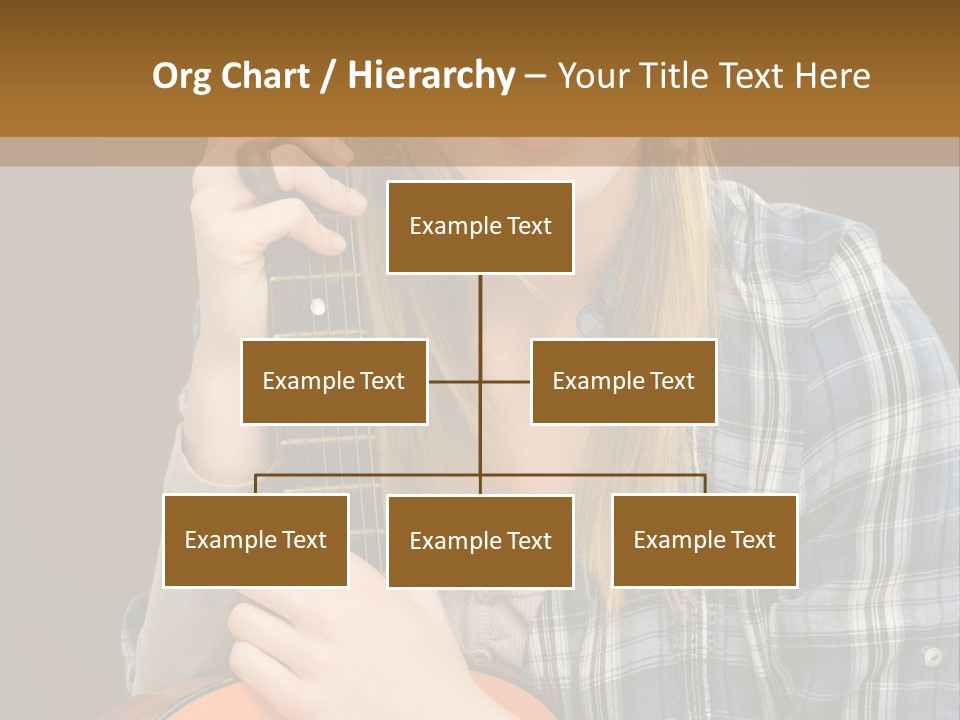 Org Chart / Hierarchy – Your Title Text Here

Example Text

Example Text

Example Text

Example Text

Example Text

Example Text